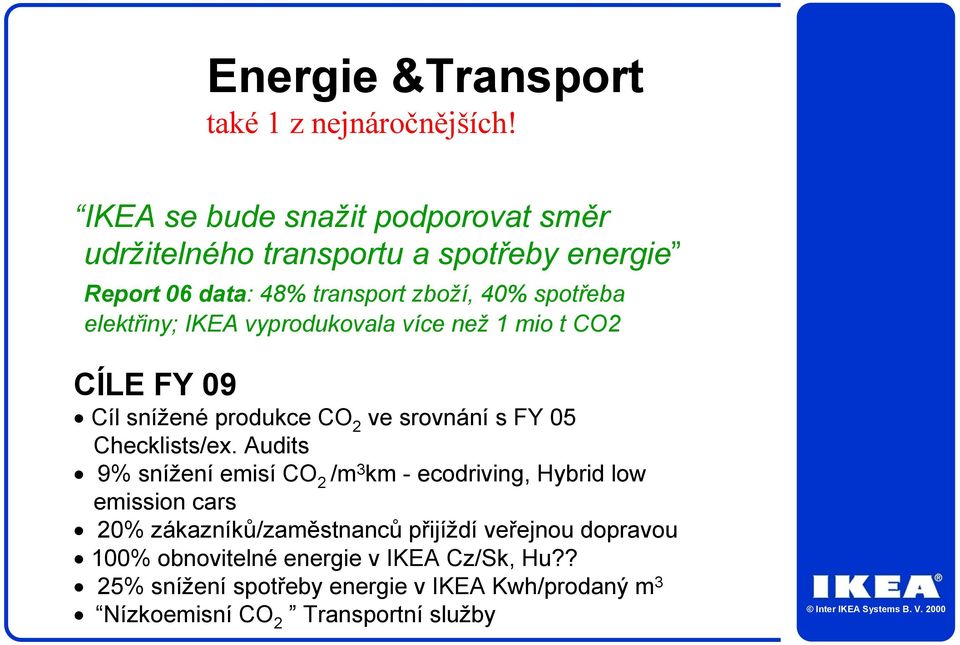 Energie &Transport
také 1 z nejnáročnějších!

“IKEA se bude snažit podporovat směr udržitelného transportu a spotřeby energie”
Report 06 data: 48% transport zboží, 40% spotřeba elektřiny; IKEA vyprodukovala více než 1 mio t CO2

CÍLE FY 09
• Cíl snížené produkce $CO_2$ ve srovnání s FY 05 Checklists/ex. Audits
• 9% snížení emisí $CO_2$ /$m^3$km - ecodriving, Hybrid low emission cars
• 20% zákazníků/zaměstnanců přijíždí veřejnou dopravou
• 100% obnovitelné energie v IKEA Cz/Sk, Hu??
• 25% snížení spotřeby energie v IKEA Kwh/prodaný $m^3$
• “Nízkoemisní $CO_2$ ” Transportní služby

IKEA®
© Inter IKEA Systems B. V. 2000